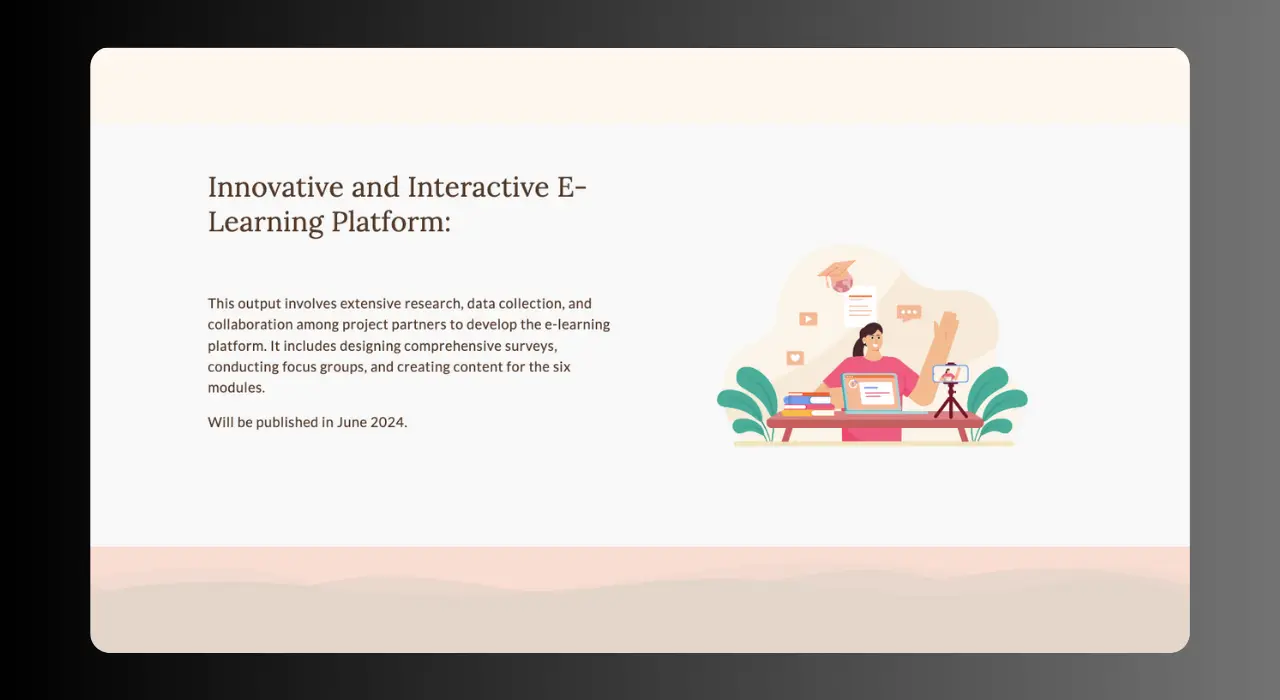 Innovative and Interactive E-Learning Platform:

This output involves extensive research, data collection, and collaboration among project partners to develop the e-learning platform. It includes designing comprehensive surveys, conducting focus groups, and creating content for the six modules.

Will be published in June 2024.